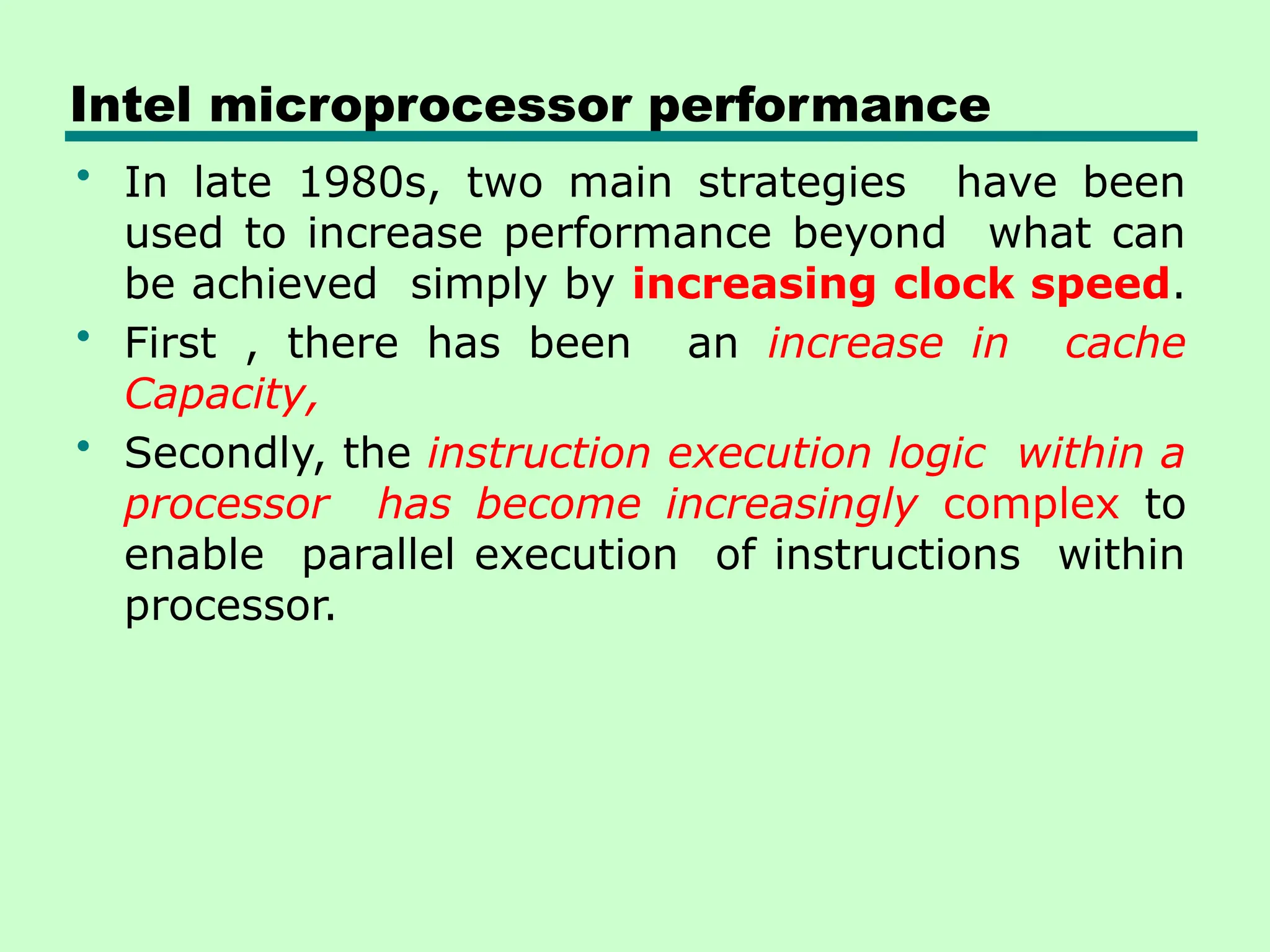 Intel microprocessor performance

• In late 1980s, two main strategies have been used to increase performance beyond what can be achieved simply by increasing clock speed.

• First , there has been an increase in cache Capacity,

• Secondly, the instruction execution logic within a processor has become increasingly complex to enable parallel execution of instructions within processor.